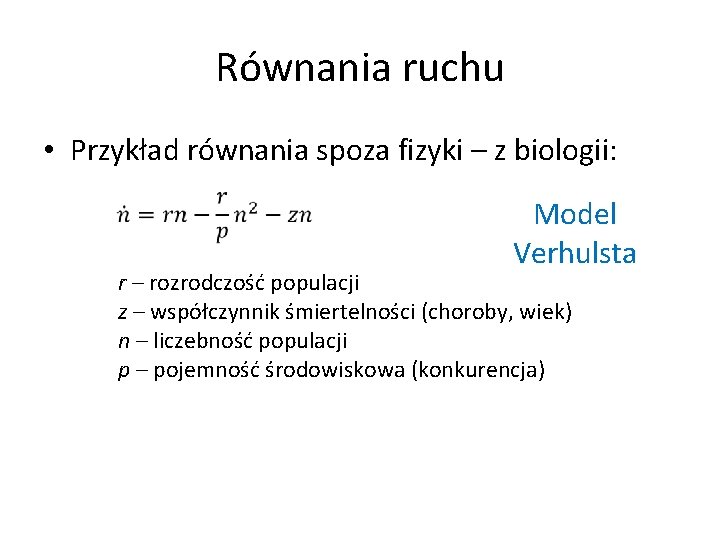 Równania ruchu

• Przykład równania spoza fizyki – z biologii:

$\dot{n} = rn - \frac{r}{p}n^2 - zn$

Model Verhulsta

$r$ – rozrodczość populacji
$z$ – współczynnik śmiertelności (choroby, wiek)
$n$ – liczebność populacji
$p$ – pojemność środowiskowa (konkurencja)